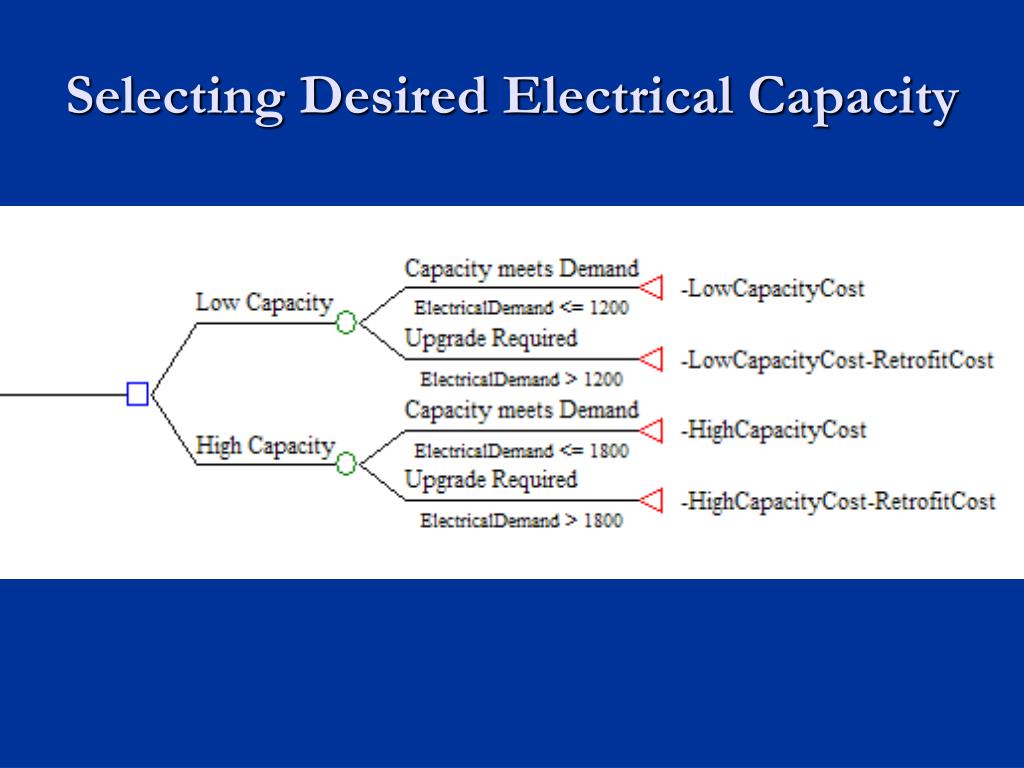 Selecting Desired Electrical Capacity

Low Capacity

Capacity meets Demand

ElectricalDemand <= 1200

-LowCapacityCost

Upgrade Required

ElectricalDemand > 1200

-LowCapacityCost-RetrofitCost

High Capacity

Capacity meets Demand

ElectricalDemand <= 1800

-HighCapacityCost

Upgrade Required

ElectricalDemand > 1800

-HighCapacityCost-RetrofitCost